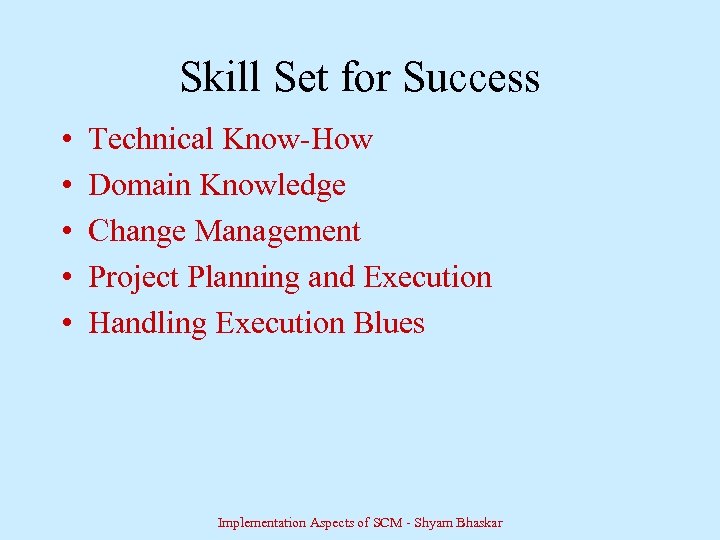 Skill Set for Success

• Technical Know-How
• Domain Knowledge
• Change Management
• Project Planning and Execution
• Handling Execution Blues

Implementation Aspects of SCM - Shyam Bhaskar